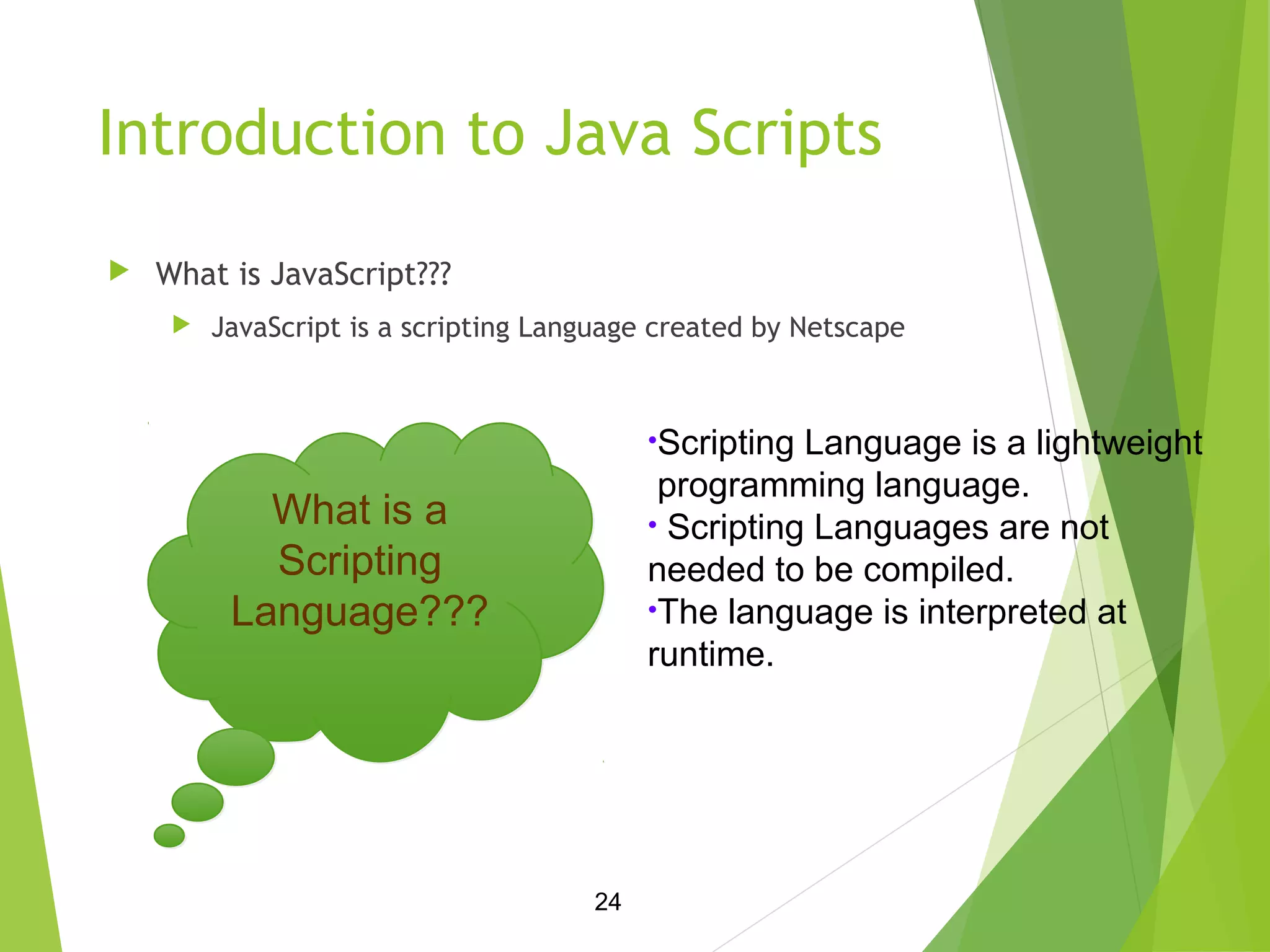 Introduction to Java Scripts

What is JavaScript???

JavaScript is a scripting Language created by Netscape

What is a Scripting Language???

•Scripting Language is a lightweight programming language.
• Scripting Languages are not needed to be compiled.
•The language is interpreted at runtime.

24